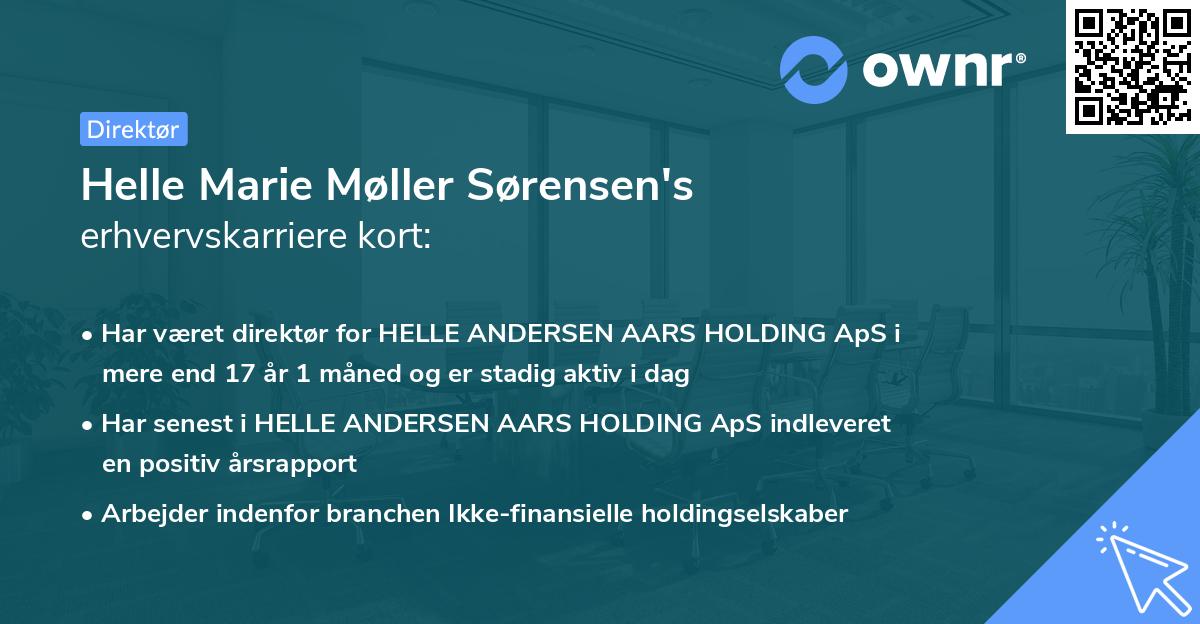 ownr®

Direktør

Helle Marie Møller Sørensen's
erhvervskarriere kort:

• Har været direktør for HELLE ANDERSEN AARS HOLDING ApS i mere end 17 år 1 måned og er stadig aktiv i dag

• Har senest i HELLE ANDERSEN AARS HOLDING ApS indleveret en positiv årsrapport

• Arbejder indenfor branchen Ikke-finansielle holdingselskaber